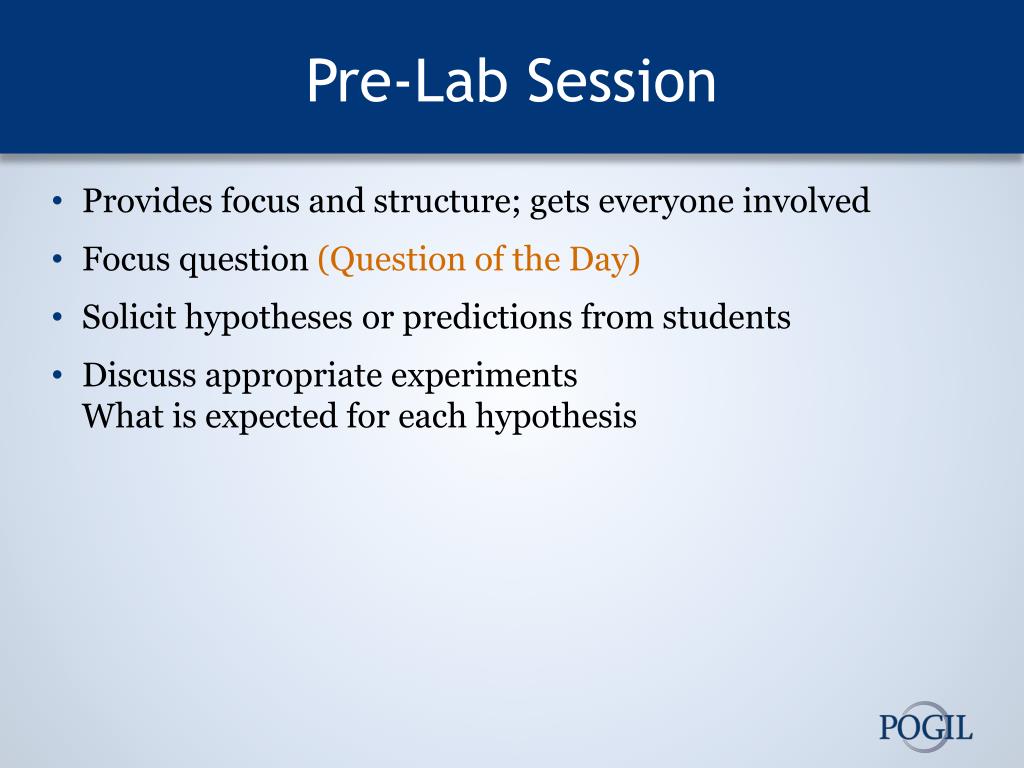 Pre-Lab Session

• Provides focus and structure; gets everyone involved
• Focus question (Question of the Day)
• Solicit hypotheses or predictions from students
• Discuss appropriate experiments
What is expected for each hypothesis

POGIL